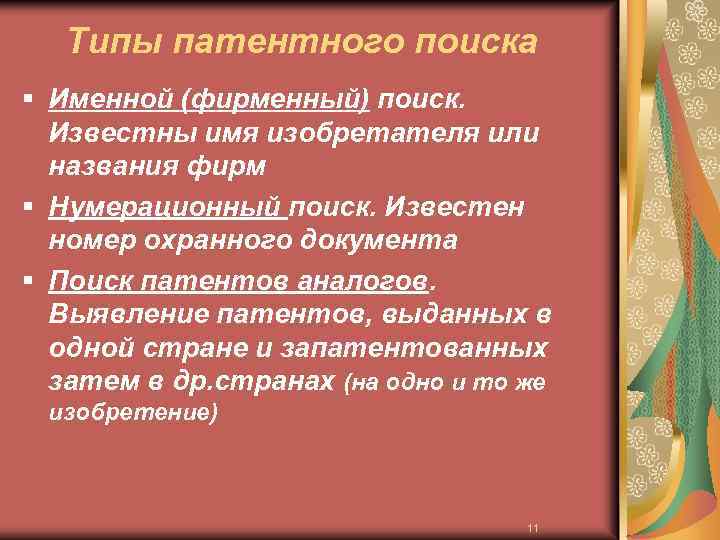 Типы патентного поиска

▪ Именной (фирменный) поиск. Известны имя изобретателя или названия фирм

▪ Нумерационный поиск. Известен номер охранного документа

▪ Поиск патентов аналогов. Выявление патентов, выданных в одной стране и запатентованных затем в др.странах (на одно и то же изобретение)

11